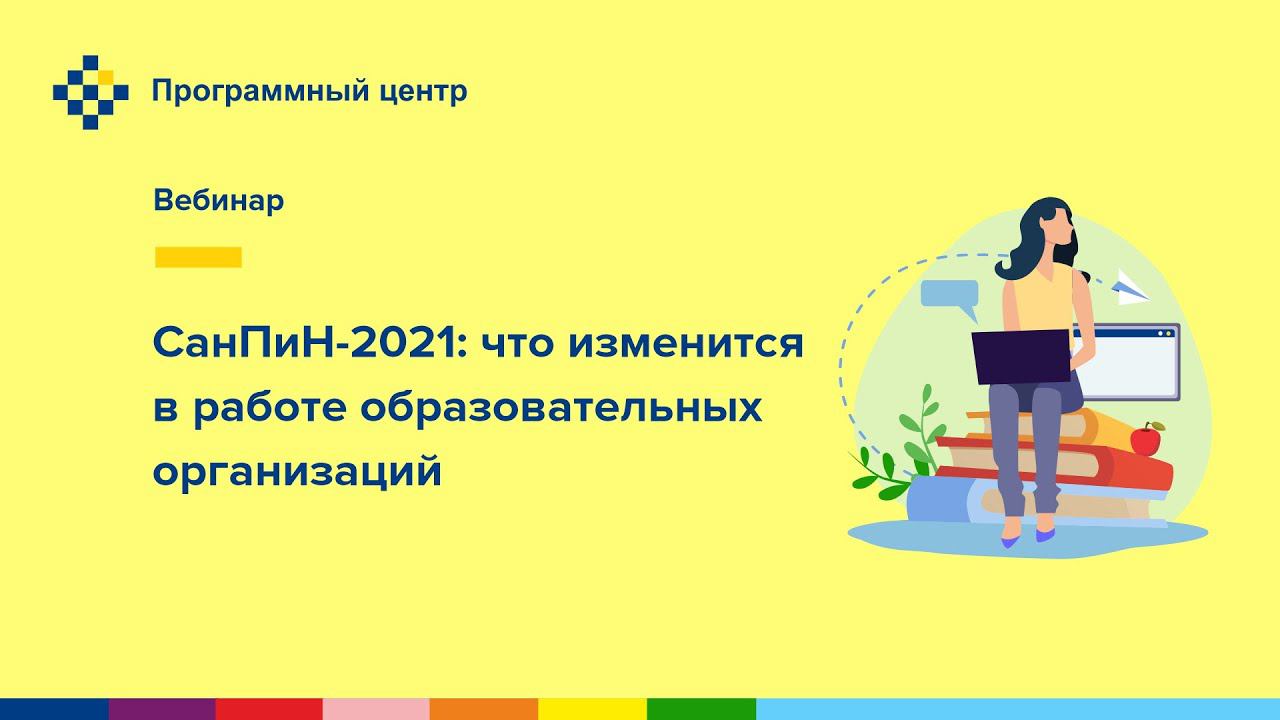 Программный центр

Вебинар

СанПиН-2021: что изменится в работе образовательных организаций